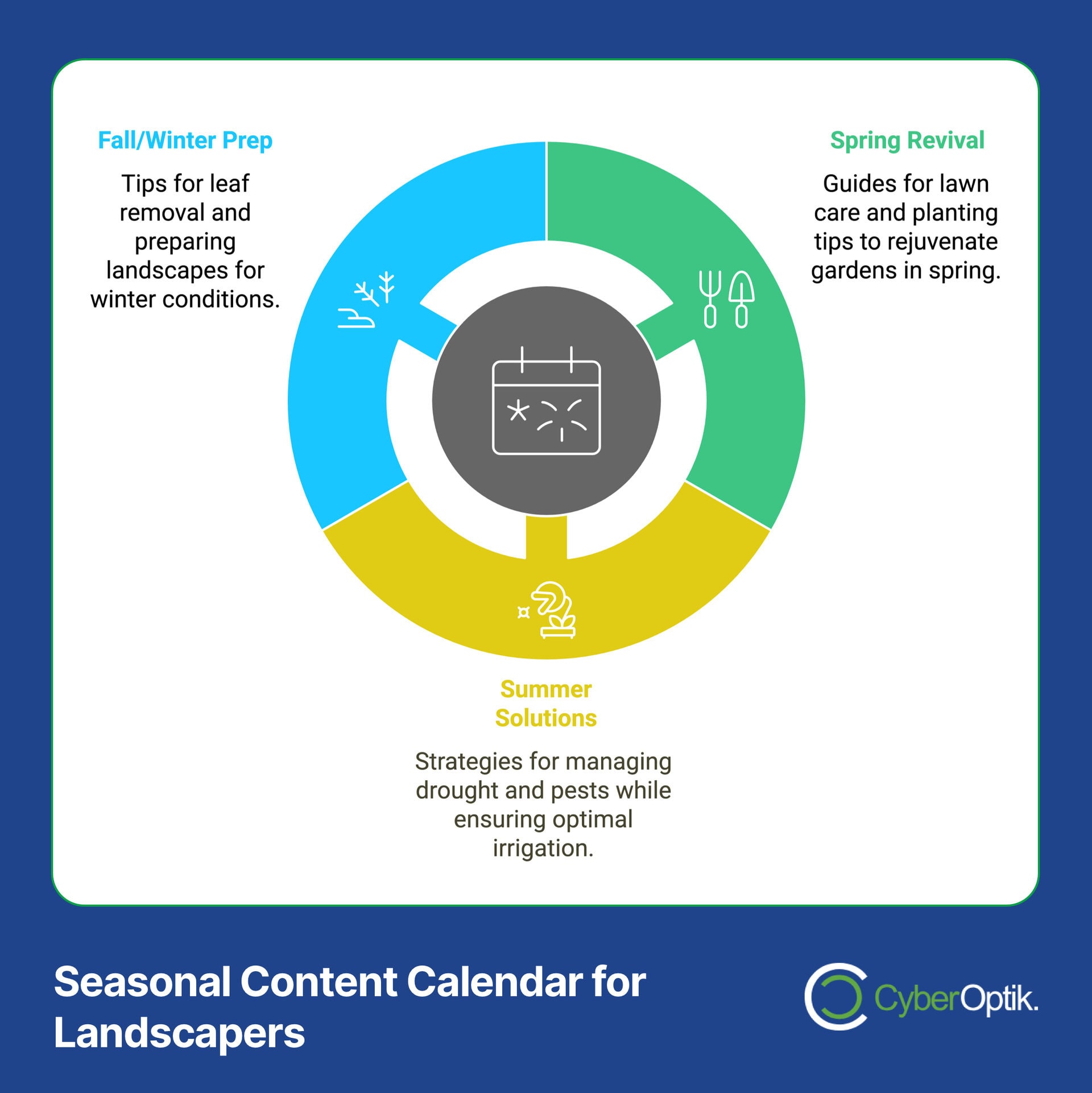 Fall/Winter Prep

Tips for leaf removal and preparing landscapes for winter conditions.

Spring Revival

Guides for lawn care and planting tips to rejuvenate gardens in spring.

Summer Solutions

Strategies for managing drought and pests while ensuring optimal irrigation.

Seasonal Content Calendar for Landscapers

CyberOptik.